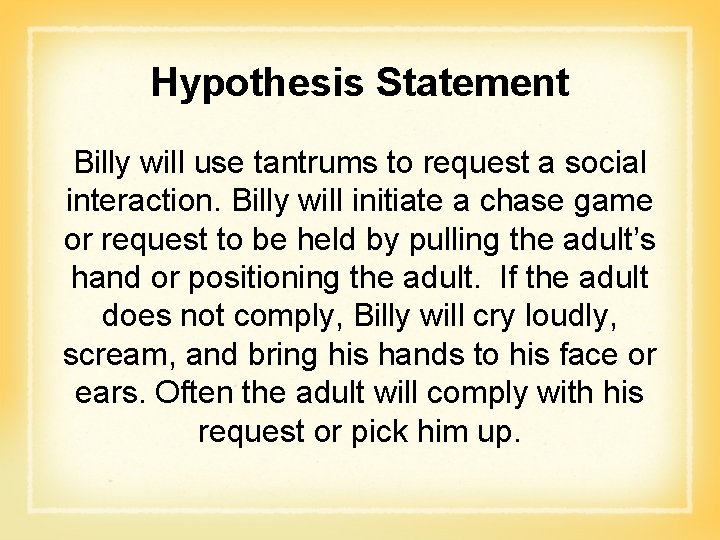 Hypothesis Statement

Billy will use tantrums to request a social interaction. Billy will initiate a chase game or request to be held by pulling the adult’s hand or positioning the adult. If the adult does not comply, Billy will cry loudly, scream, and bring his hands to his face or ears. Often the adult will comply with his request or pick him up.